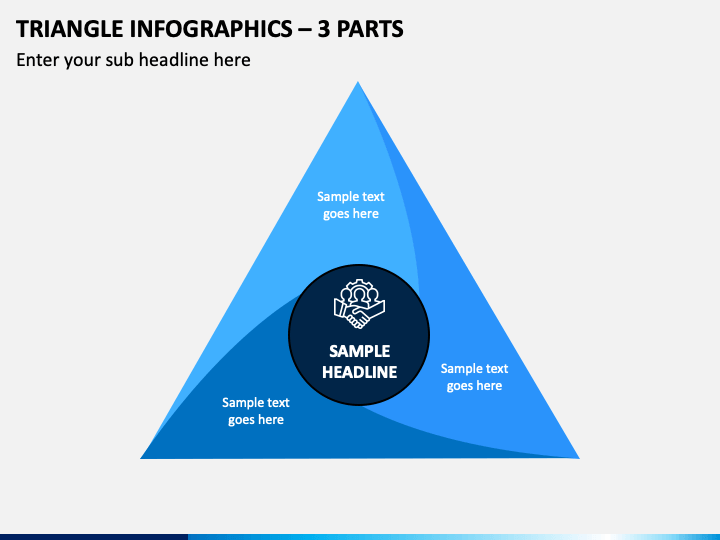 TRIANGLE INFOGRAPHICS – 3 PARTS

Enter your sub headline here

Sample text goes here

SAMPLE HEADLINE

Sample text goes here

Sample text goes here